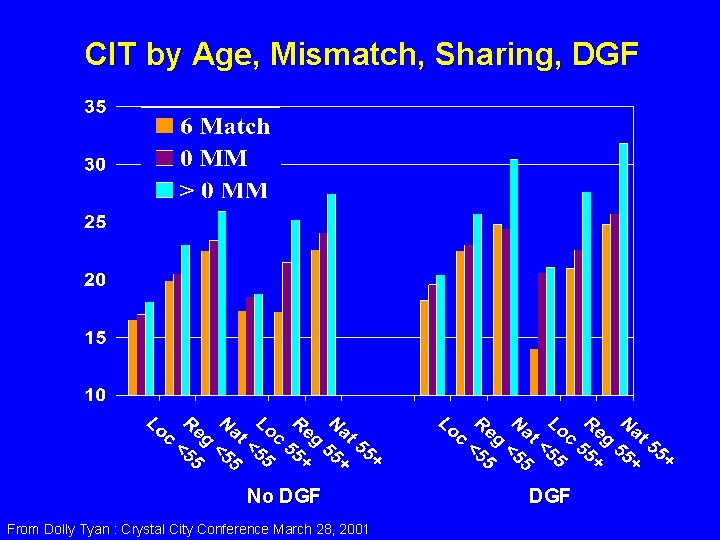 CIT by Age, Mismatch, Sharing, DGF

35
30
25
20
15
10

6 Match
0 MM
> 0 MM

Loc <55
Reg <55
Nat <55
Loc 55+
Reg 55+
Nat 55+

Loc <55
Reg <55
Nat <55
Loc 55+
Reg 55+
Nat 55+

No DGF

DGF

From Dolly Tyan : Crystal City Conference March 28, 2001